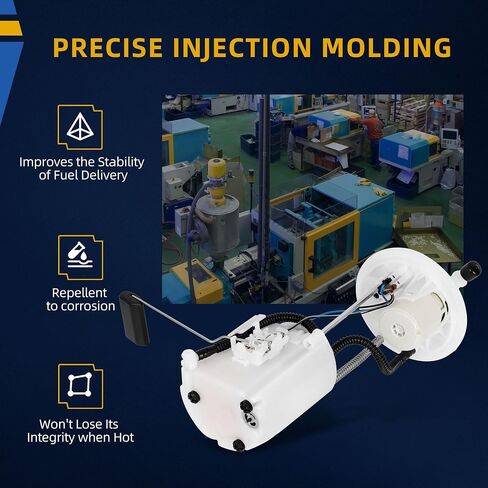 PRECISE INJECTION MOLDING

Improves the Stability of Fuel Delivery

Repellent to corrosion

Won't Lose Its Integrity when Hot